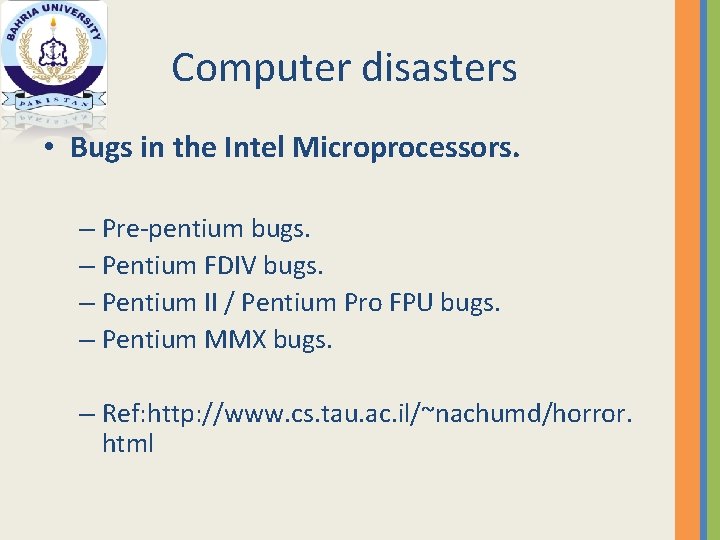 BAHRIA UNIVERSITY
PAKISTAN

Computer disasters

• Bugs in the Intel Microprocessors.

– Pre-pentium bugs.
– Pentium FDIV bugs.
– Pentium II / Pentium Pro FPU bugs.
– Pentium MMX bugs.

– Ref:http://www.cs.tau.ac.il/~nachumd/horror.html